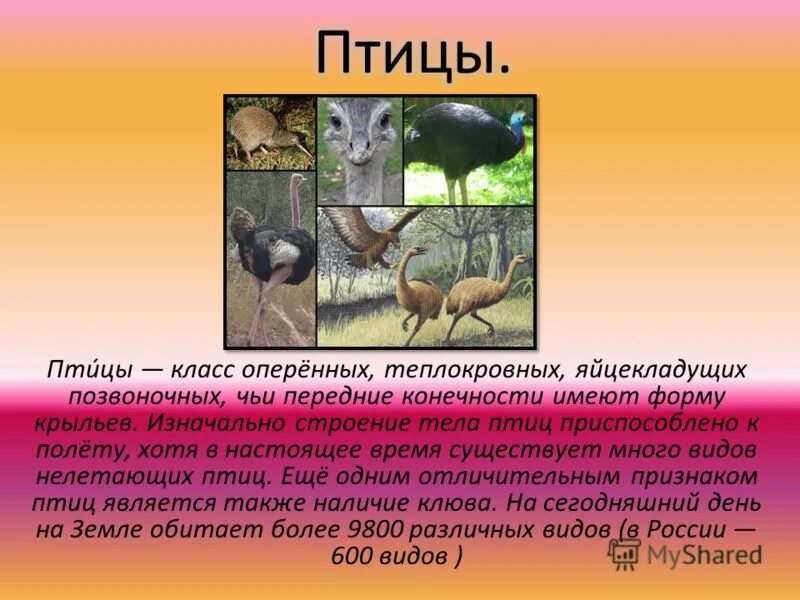 Птицы.

Пти́цы — класс оперённых, теплокровных, яйцекладущих позвоночных, чьи передние конечности имеют форму крыльев. Изначально строение тела птиц приспособлено к полёту, хотя в настоящее время существует много видов нелетающих птиц. Ещё одним отличительным признаком птиц является также наличие клюва. На сегодняшний день на Земле обитает более 9800 различных видов (в России — 600 видов )

MyShared